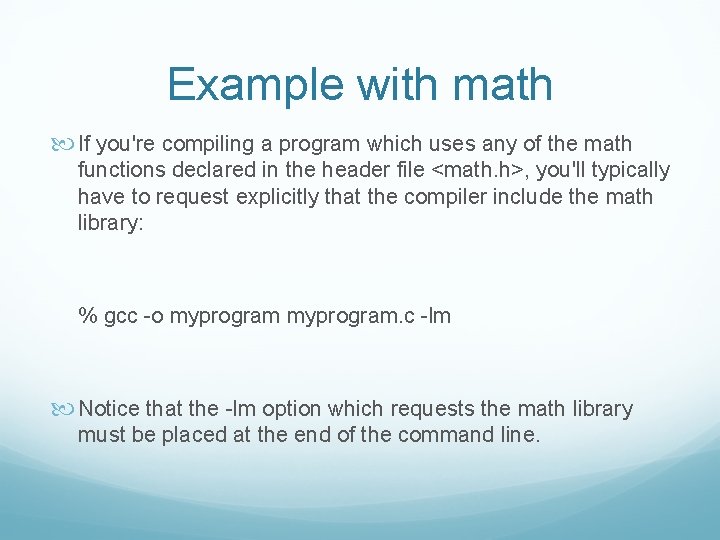 Example with math

If you're compiling a program which uses any of the math functions declared in the header file <math.h>, you'll typically have to request explicitly that the compiler include the math library:

% gcc -o myprogram myprogram.c -lm

Notice that the -lm option which requests the math library must be placed at the end of the command line.